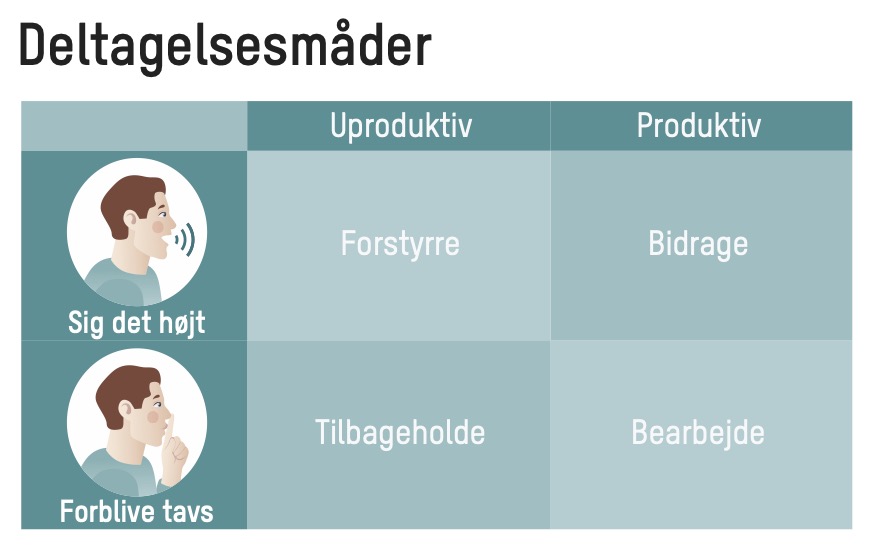 Deltagelsesmåder

| | Uproduktiv | Produktiv |
|---|---|---|
| Sig det højt | Forstyrre | Bidrage |
| Forblive tavs | Tilbageholde | Bearbejde |